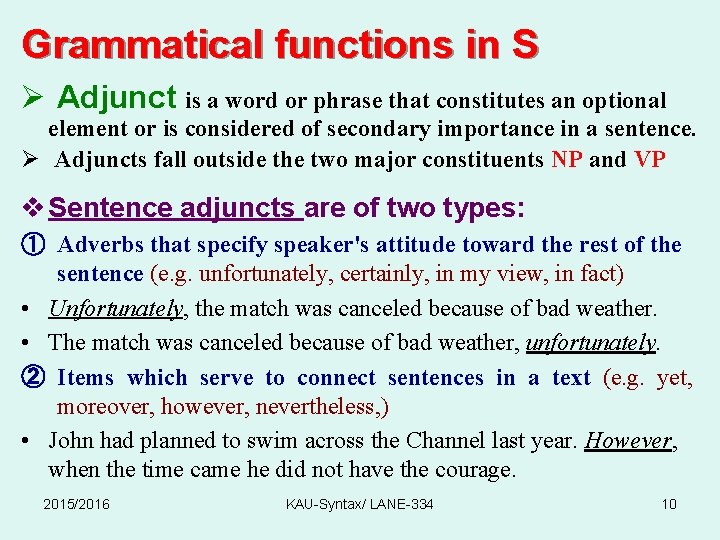 Grammatical functions in S

➢ Adjunct is a word or phrase that constitutes an optional element or is considered of secondary importance in a sentence.

➢ Adjuncts fall outside the two major constituents NP and VP

❖ Sentence adjuncts are of two types:

① Adverbs that specify speaker's attitude toward the rest of the sentence (e.g. unfortunately, certainly, in my view, in fact)

• Unfortunately, the match was canceled because of bad weather.

• The match was canceled because of bad weather, unfortunately.

② Items which serve to connect sentences in a text (e.g. yet, moreover, however, nevertheless,)

• John had planned to swim across the Channel last year. However, when the time came he did not have the courage.

2015/2016 KAU-Syntax/ LANE-334 10